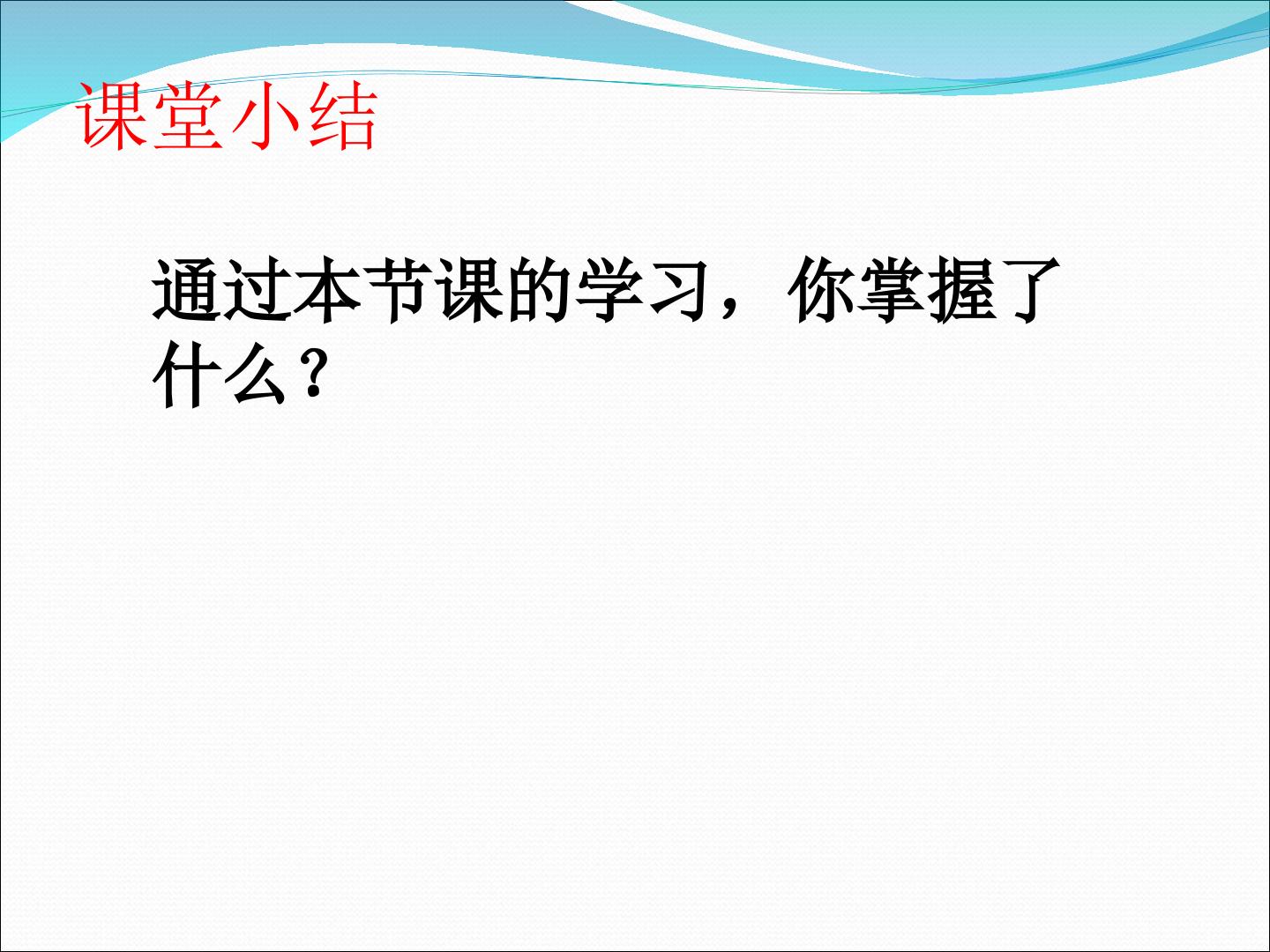 课堂小结

通过本节课的学习，你掌握了什么？